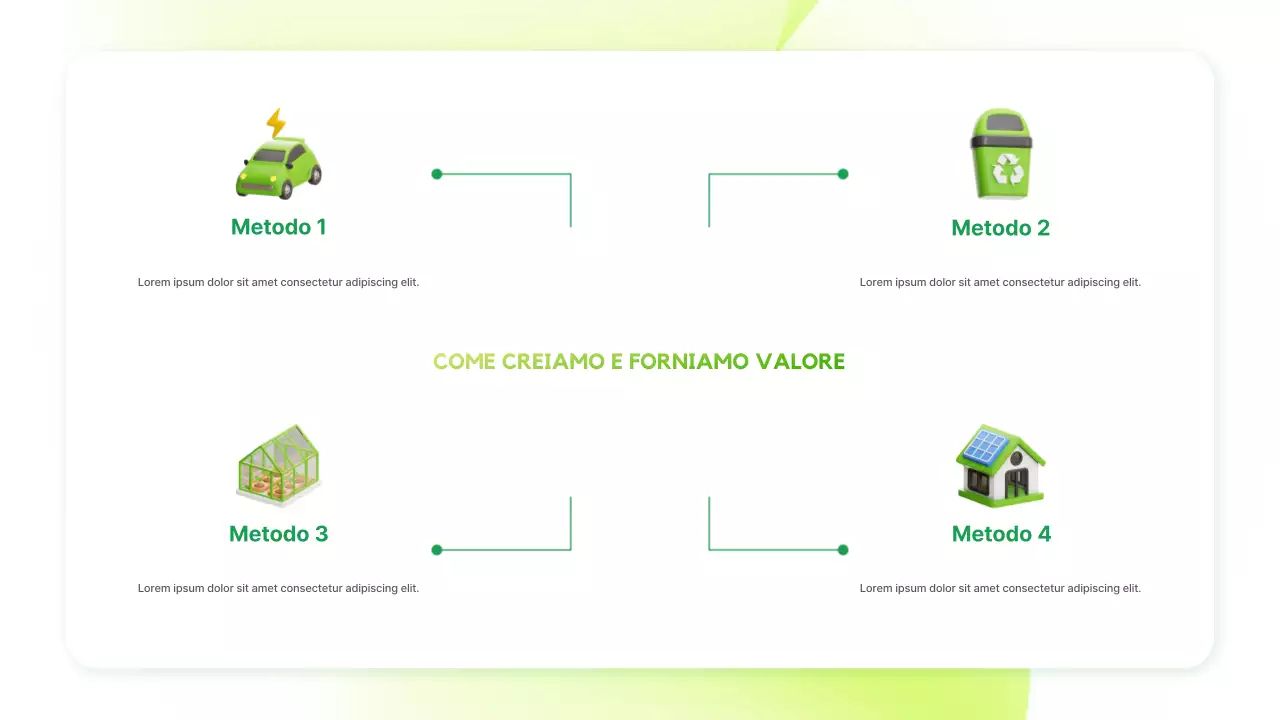 Metodo 1

Lorem ipsum dolor sit amet consectetur adipiscing elit.

Metodo 2

Lorem ipsum dolor sit amet consectetur adipiscing elit.

COME CREIAMO E FORNIAMO VALORE

Metodo 3

Lorem ipsum dolor sit amet consectetur adipiscing elit.

Metodo 4

Lorem ipsum dolor sit amet consectetur adipiscing elit.